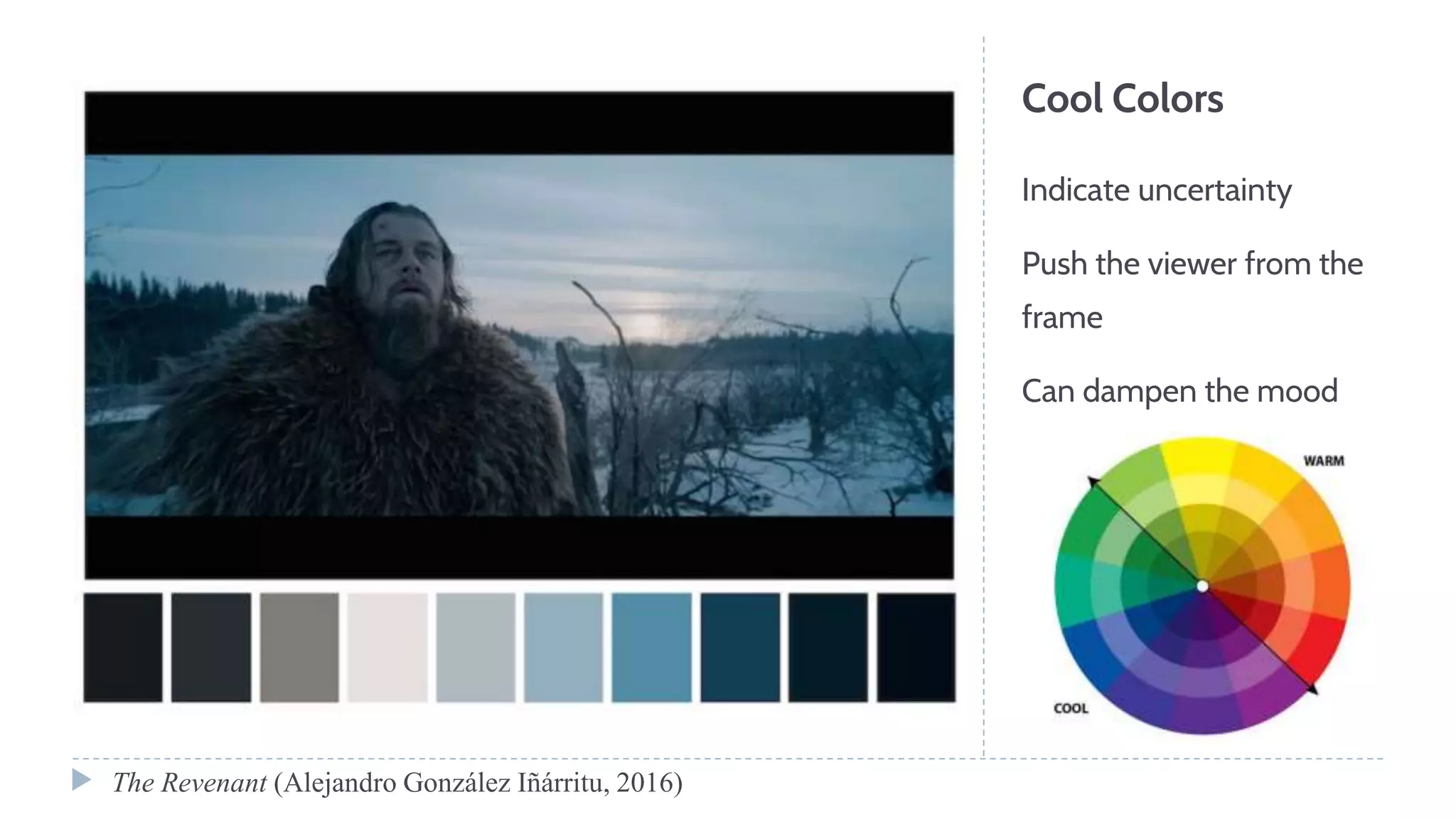 Cool Colors

Indicate uncertainty

Push the viewer from the frame

Can dampen the mood

WARM

COOL

The Revenant (Alejandro González Iñárritu, 2016)